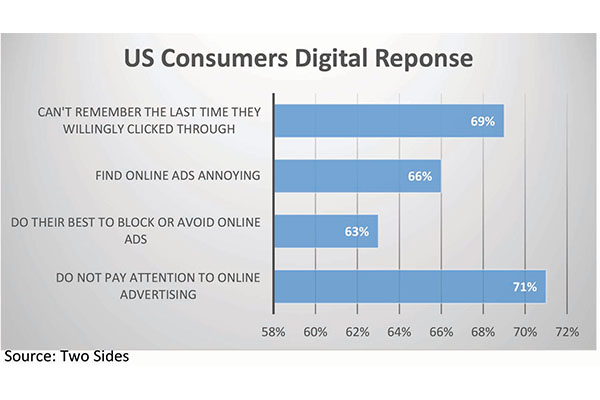 US Consumers Digital Reponse

CAN'T REMEMBER THE LAST TIME THEY WILLINGLY CLICKED THROUGH

69%

FIND ONLINE ADS ANNOYING

66%

DO THEIR BEST TO BLOCK OR AVOID ONLINE ADS

63%

DO NOT PAY ATTENTION TO ONLINE ADVERTISING

71%

58% 60% 62% 64% 66% 68% 70% 72%

Source: Two Sides